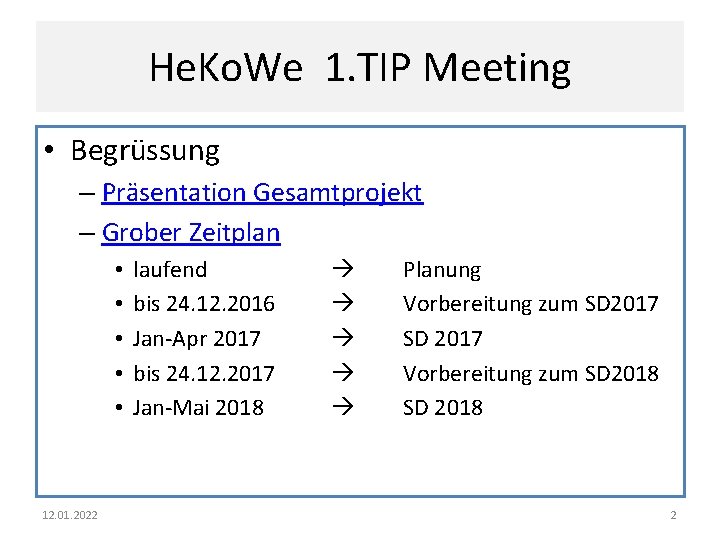 HeKoWe 1.TIP Meeting

• Begrüssung
– Präsentation Gesamtprojekt
– Grober Zeitplan
• laufend → Planung
• bis 24.12.2016 → Vorbereitung zum SD2017
• Jan-Apr 2017 → SD 2017
• bis 24.12.2017 → Vorbereitung zum SD2018
• Jan-Mai 2018 → SD 2018

12.01.2022

2